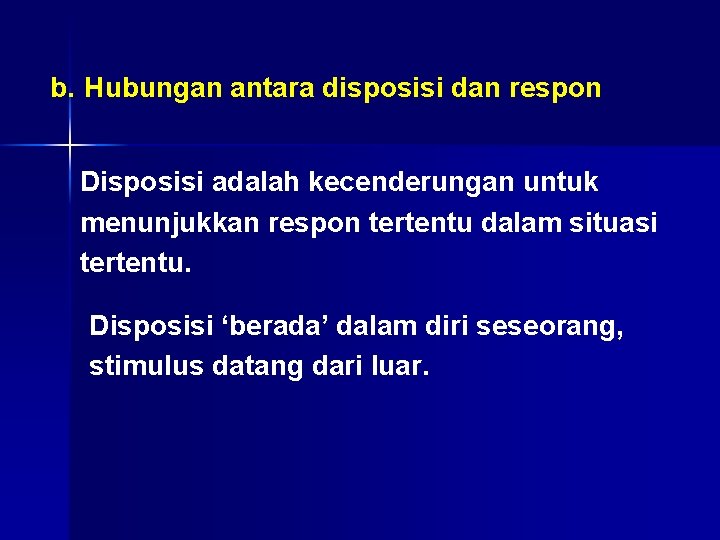 b. Hubungan antara disposisi dan respon

Disposisi adalah kecenderungan untuk menunjukkan respon tertentu dalam situasi tertentu.

Disposisi ‘berada’ dalam diri seseorang, stimulus datang dari luar.